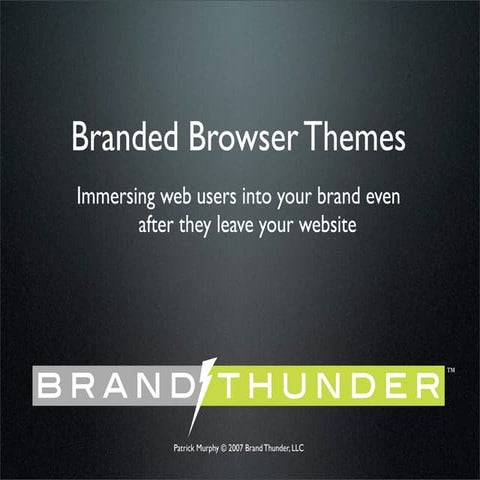 Branded Browser Themes

Immersing web users into your brand even after they leave your website

BRAND THUNDER™

Patrick Murphy © 2007 Brand Thunder, LLC